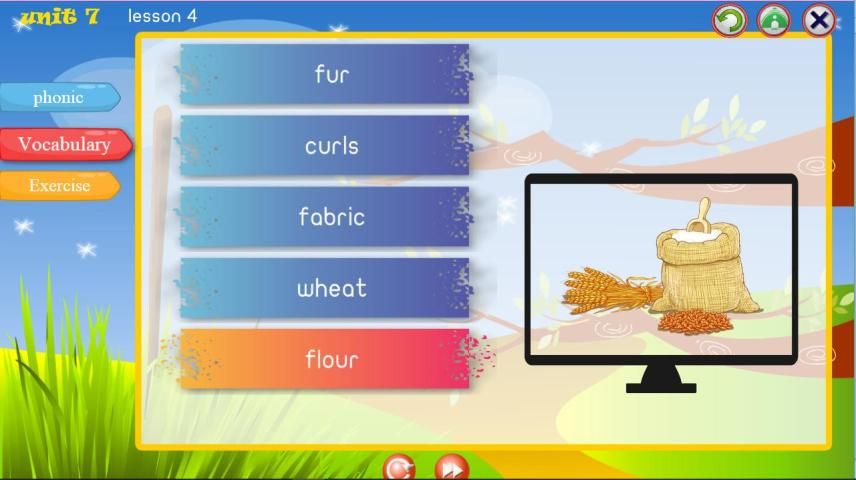 unit 7 lesson 4

phonic
Vocabulary
Exercise

fur
curls
fabric
wheat
flour